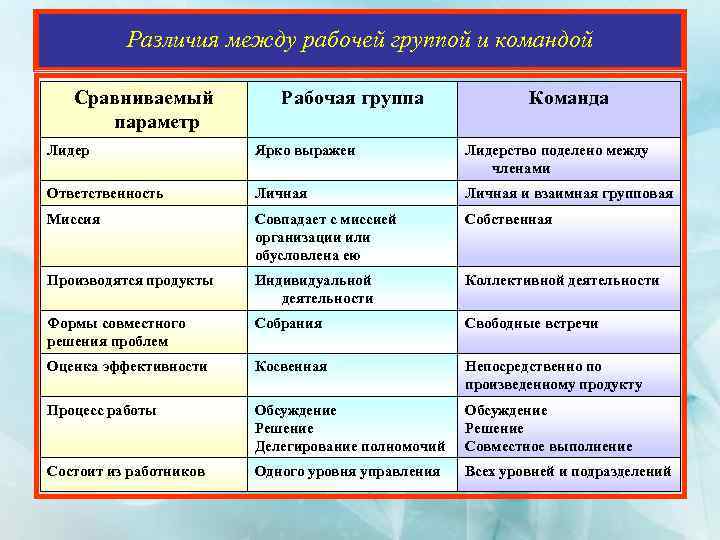 Различия между рабочей группой и командой

| Сравниваемый параметр | Рабочая группа | Команда |
|---|---|---|
| Лидер | Ярко выражен | Лидерство поделено между членами |
| Ответственность | Личная | Личная и взаимная групповая |
| Миссия | Совпадает с миссией организации или обусловлена ею | Собственная |
| Производятся продукты | Индивидуальной деятельности | Коллективной деятельности |
| Формы совместного решения проблем | Собрания | Свободные встречи |
| Оценка эффективности | Косвенная | Непосредственно по произведенному продукту |
| Процесс работы | Обсуждение Решение Делегирование полномочий | Обсуждение Решение Совместное выполнение |
| Состоит из работников | Одного уровня управления | Всех уровней и подразделений |